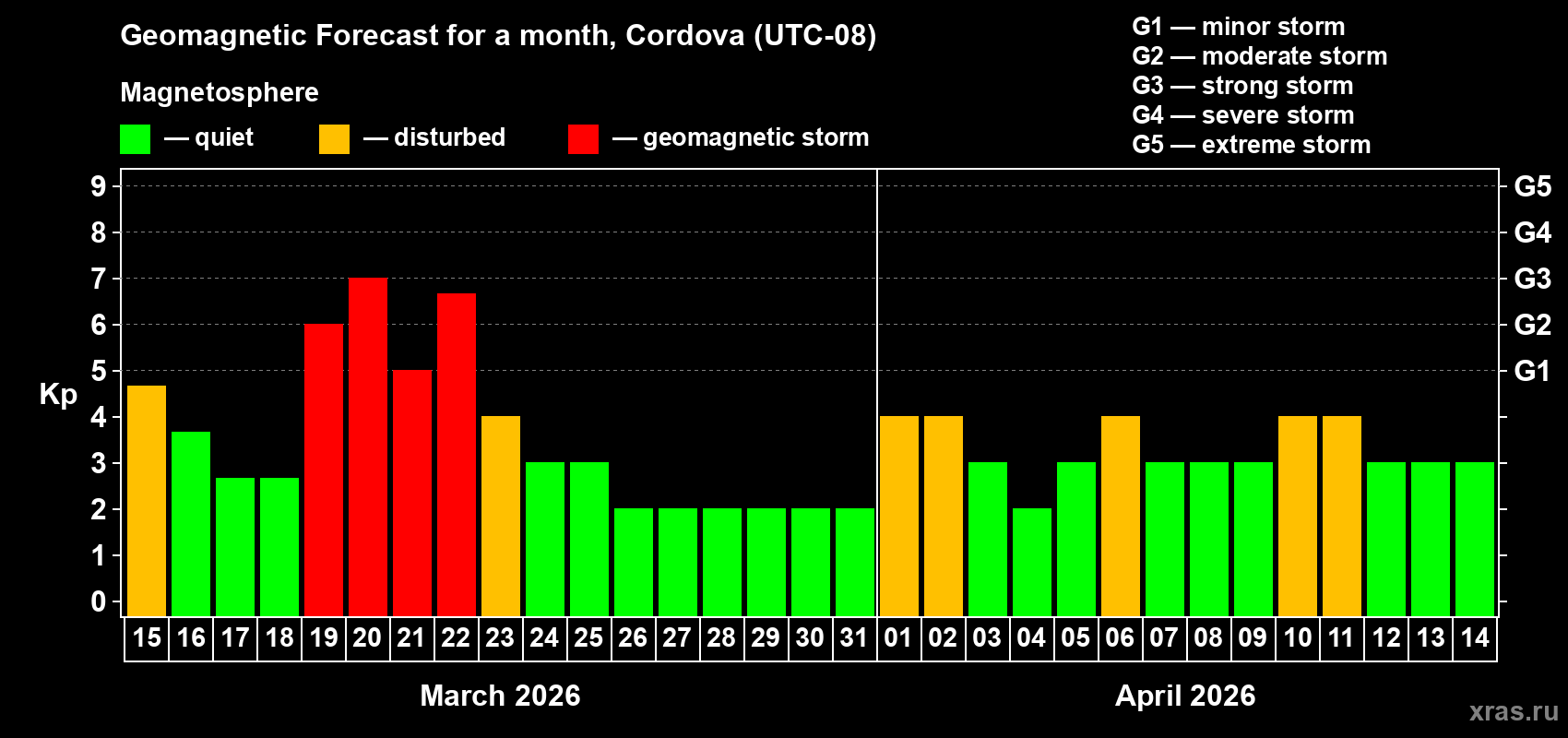 Geomagnetic Forecast for a month, Cordova (UTC-08)

Magnetosphere

— quiet — disturbed — geomagnetic storm

G1 — minor storm
G2 — moderate storm
G3 — strong storm
G4 — severe storm
G5 — extreme storm

Kp

9
8
7
6
5
4
3
2
1
0

G5
G4
G3
G2
G1

15 16 17 18 19 20 21 22 23 24 25 26 27 28 29 30 31 01 02 03 04 05 06 07 08 09 10 11 12 13 14

March 2026

April 2026

xras.ru